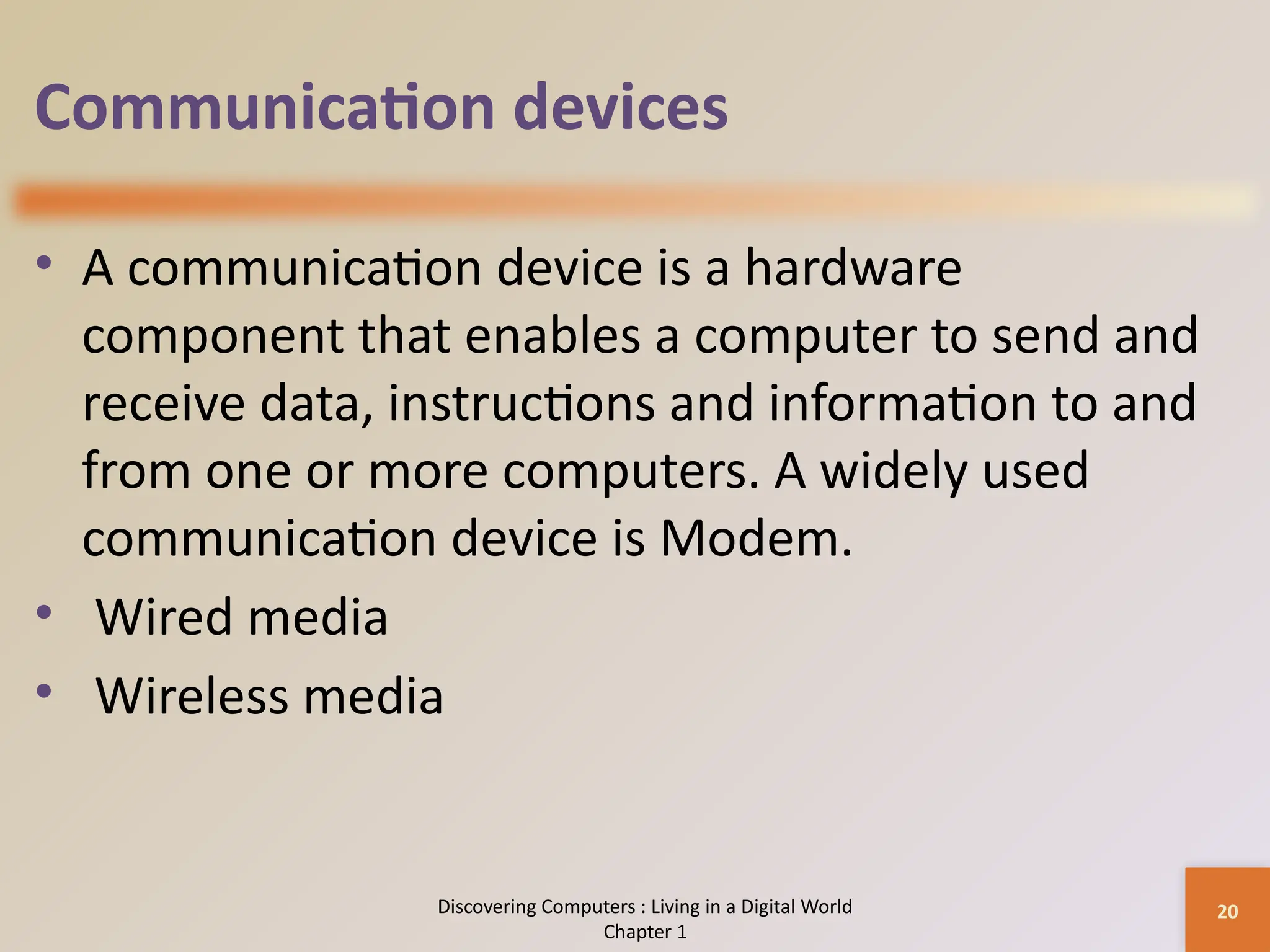 Communication devices

• A communication device is a hardware component that enables a computer to send and receive data, instructions and information to and from one or more computers. A widely used communication device is Modem.
• Wired media
• Wireless media

Discovering Computers : Living in a Digital World
Chapter 1

20